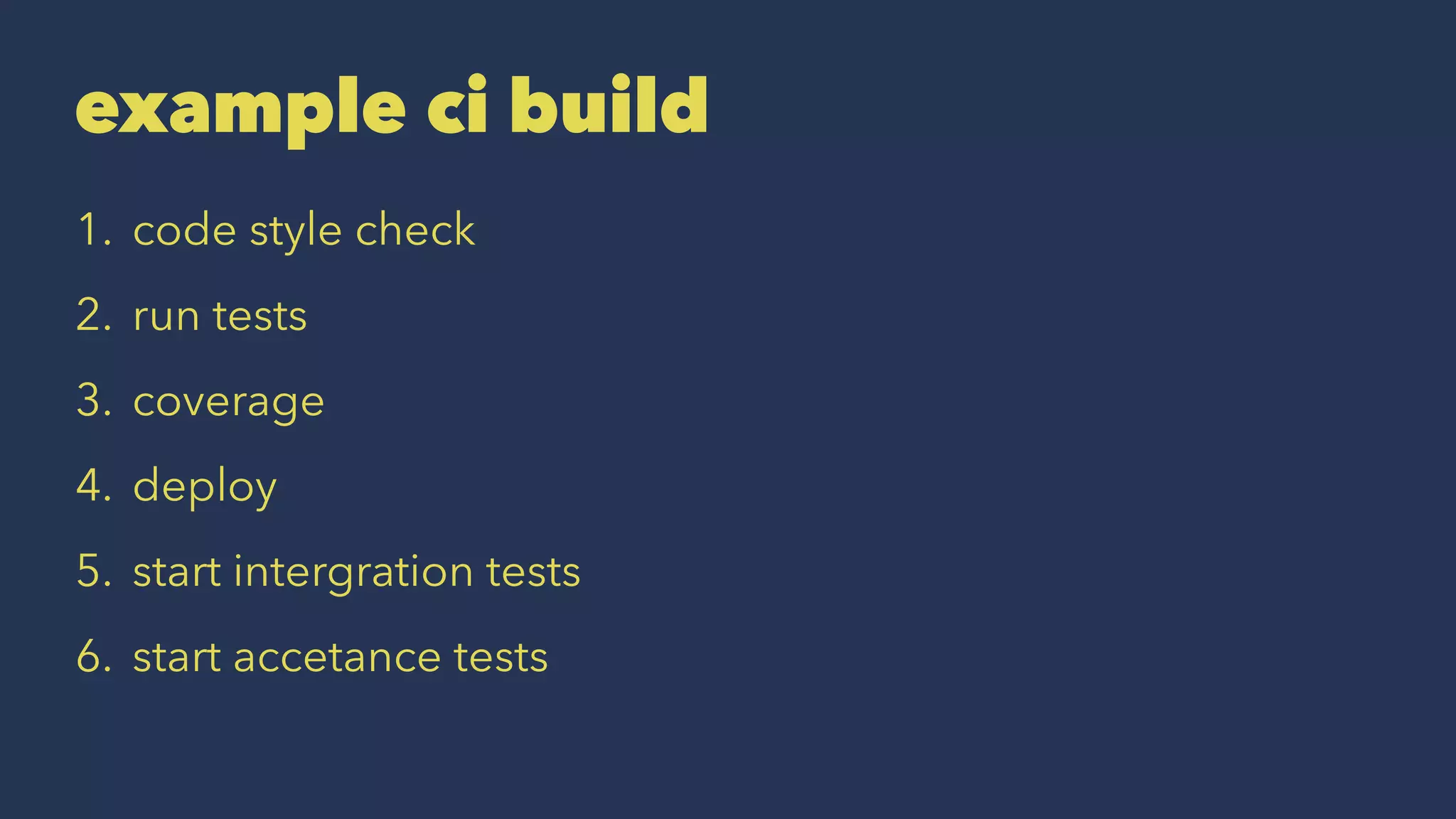 example ci build

1. code style check
2. run tests
3. coverage
4. deploy
5. start intergration tests
6. start accetance tests